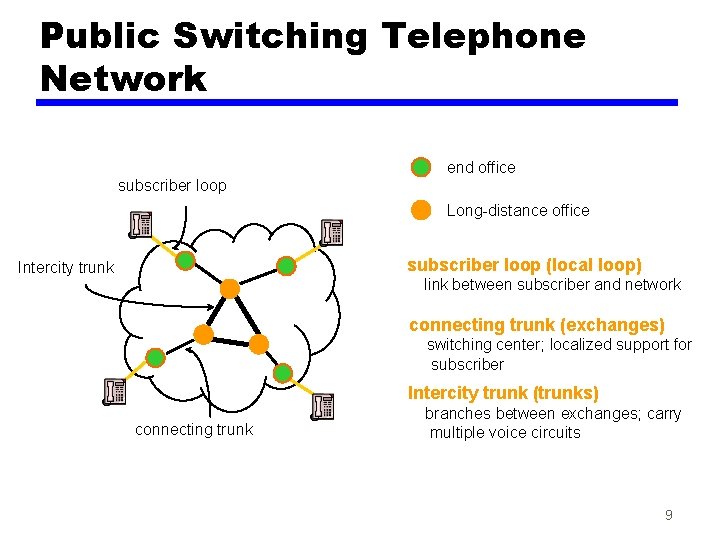 Public Switching Telephone Network

subscriber loop

Intercity trunk

connecting trunk

end office

Long-distance office

subscriber loop (local loop)
link between subscriber and network

connecting trunk (exchanges)
switching center; localized support for subscriber

Intercity trunk (trunks)
branches between exchanges; carry multiple voice circuits

9